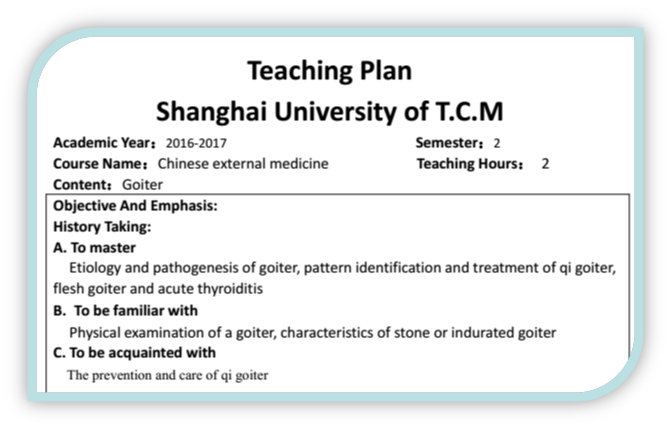 Teaching Plan
Shanghai University of T.C.M

Academic Year: 2016-2017 Semester: 2
Course Name: Chinese external medicine Teaching Hours: 2
Content: Goiter

Objective And Emphasis:
History Taking:
A. To master
Etiology and pathogenesis of goiter, pattern identification and treatment of qi goiter, flesh goiter and acute thyroiditis
B. To be familiar with
Physical examination of a goiter, characteristics of stone or indurated goiter
C. To be acquainted with
The prevention and care of qi goiter